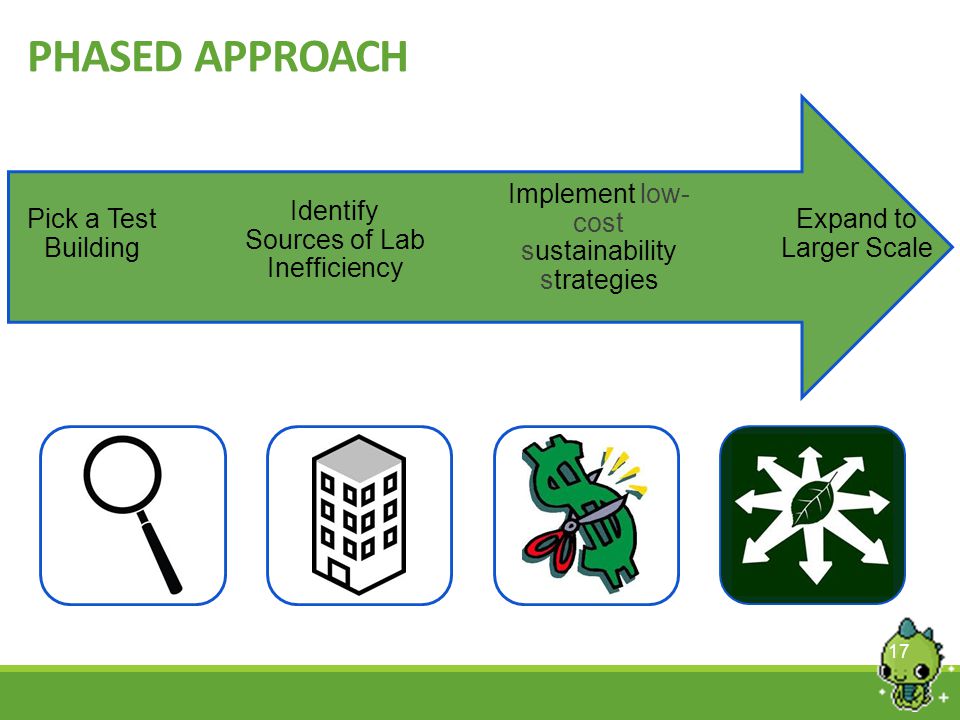 PHASED APPROACH

Pick a Test Building

Identify Sources of Lab Inefficiency

Implement low-cost sustainability strategies

Expand to Larger Scale

17